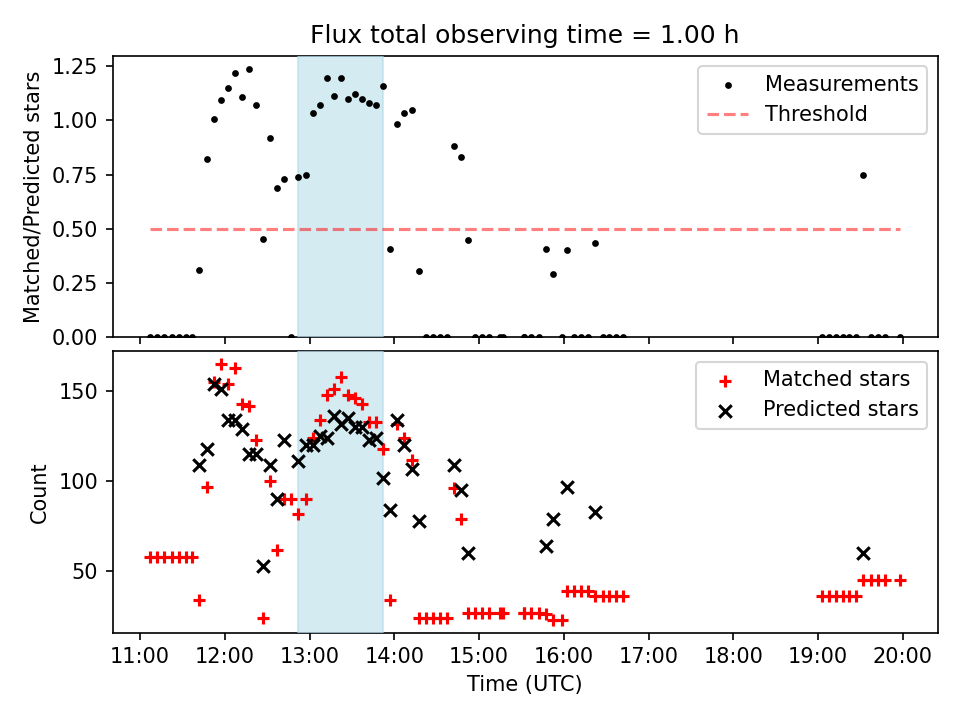 Flux total observing time = 1.00 h

Matched/Predicted stars

1.25
1.00
0.75
0.50
0.25
0.00

Measurements
Threshold

Count

150
100
50

Matched stars
Predicted stars

11:00 12:00 13:00 14:00 15:00 16:00 17:00 18:00 19:00 20:00

Time (UTC)